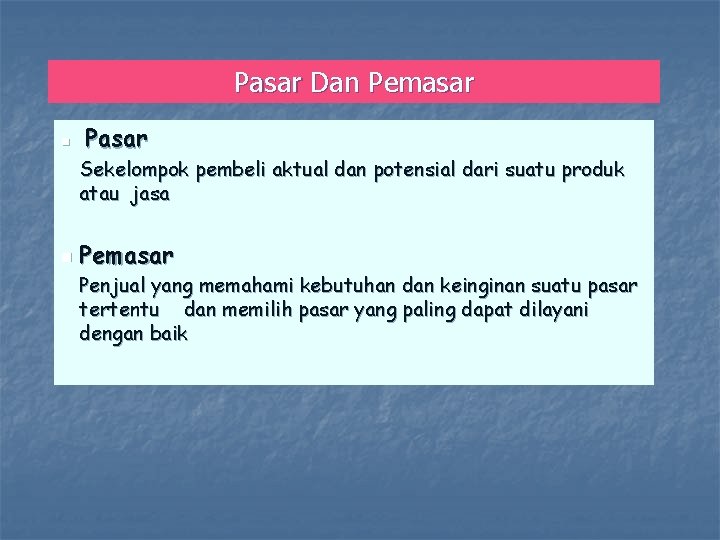 Pasar Dan Pemasar

Pasar

Sekelompok pembeli aktual dan potensial dari suatu produk atau jasa

Pemasar

Penjual yang memahami kebutuhan dan keinginan suatu pasar tertentu dan memilih pasar yang paling dapat dilayani dengan baik